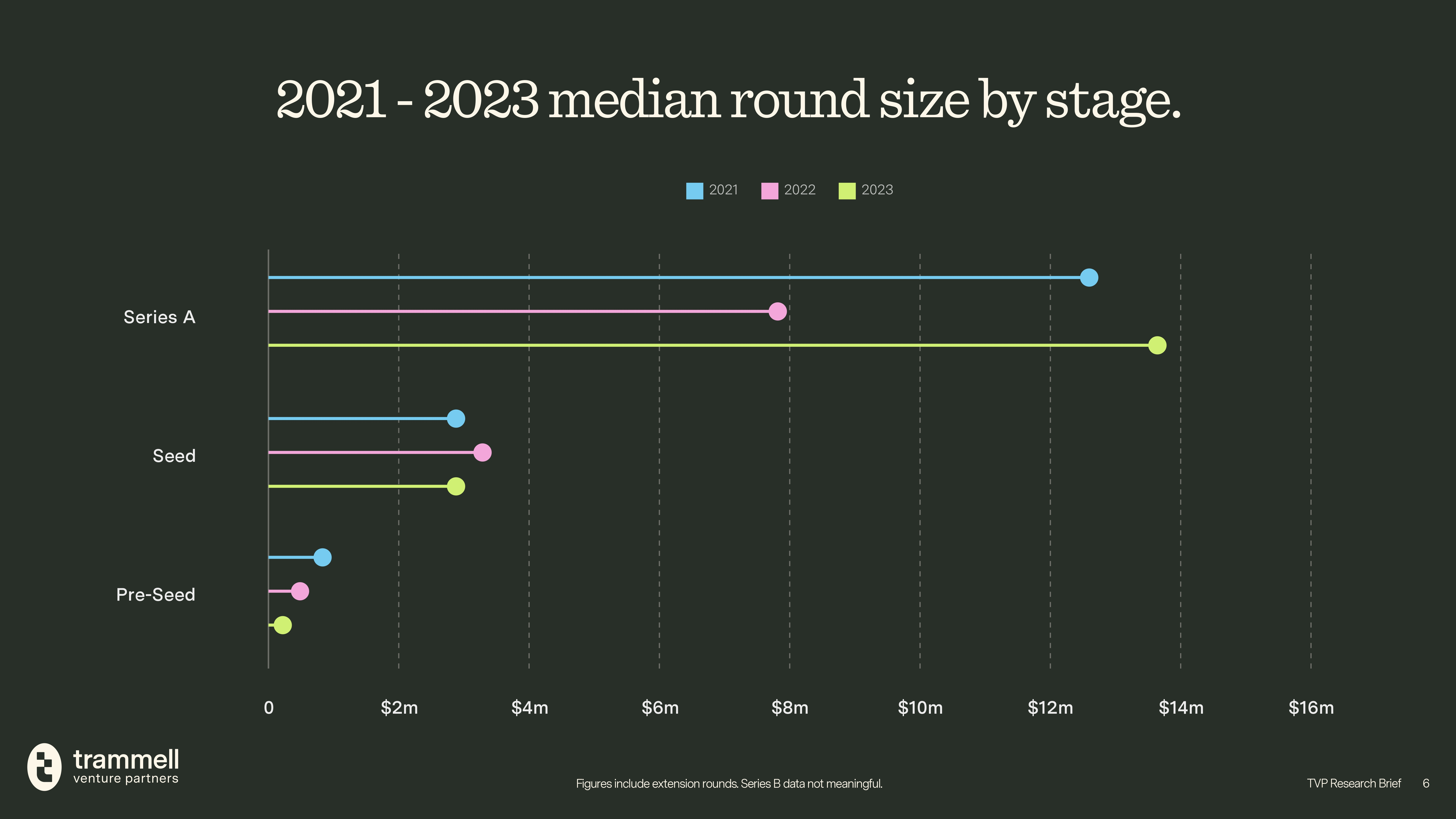 2021 - 2023 median round size by stage.

2021 2022 2023

Series A

Seed

Pre-Seed

0 $2m $4m $6m $8m $10m $12m $14m $16m

trammell
venture partners

Figures include extension rounds. Series B data not meaningful.

TVP Research Brief 6